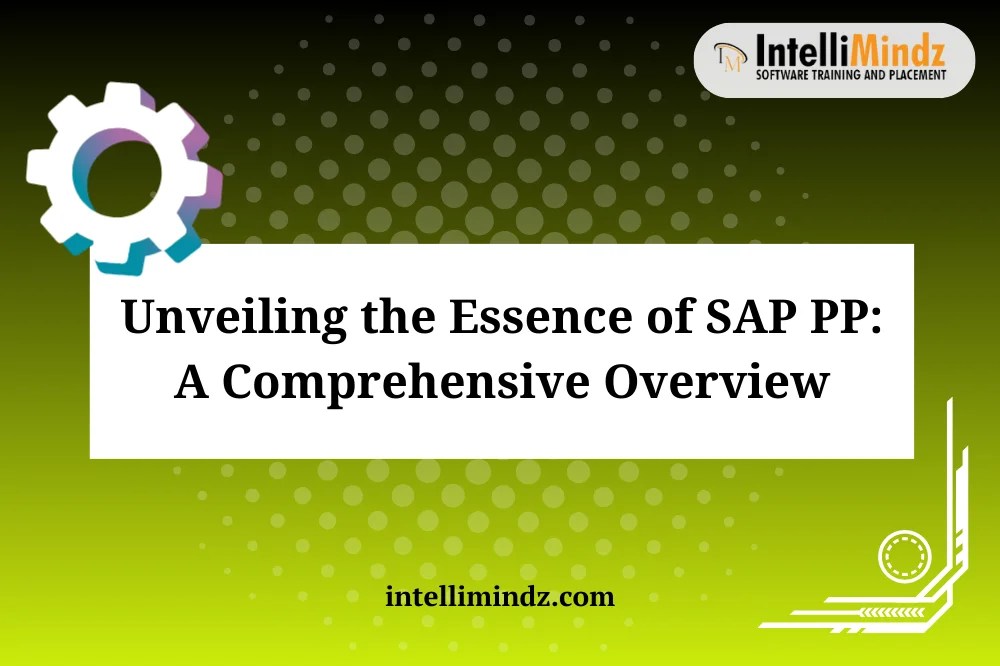 IM IntelliMindz
SOFTWARE TRAINING AND PLACEMENT

Unveiling the Essence of SAP PP: A Comprehensive Overview

intellimindz.com